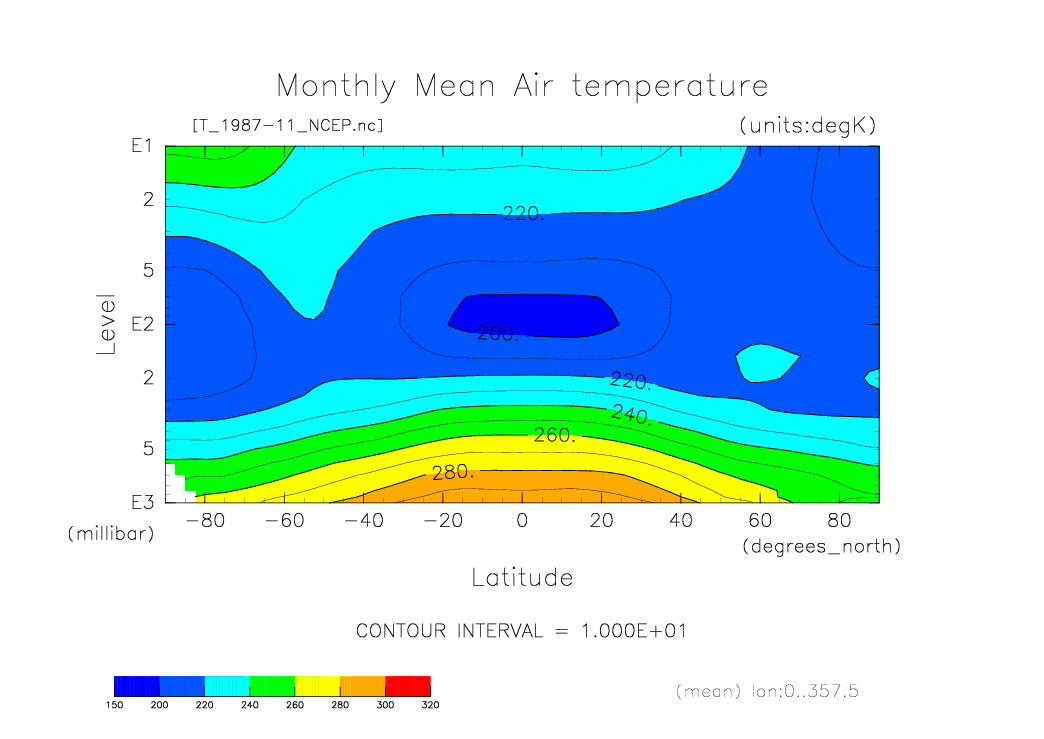 Monthly Mean Air temperature

[T_1987-11_NCEP.nc]

(units:degK)

E1

2

5

E2

2

5

E3

Level

(millibar)

220.

200.

220.

240.

260.

280.

-80 -60 -40 -20 0 20 40 60 80

(degrees_north)

Latitude

CONTOUR INTERVAL = 1.000E+01

150 200 220 240 260 280 300 320

(mean) lon:0..357.5